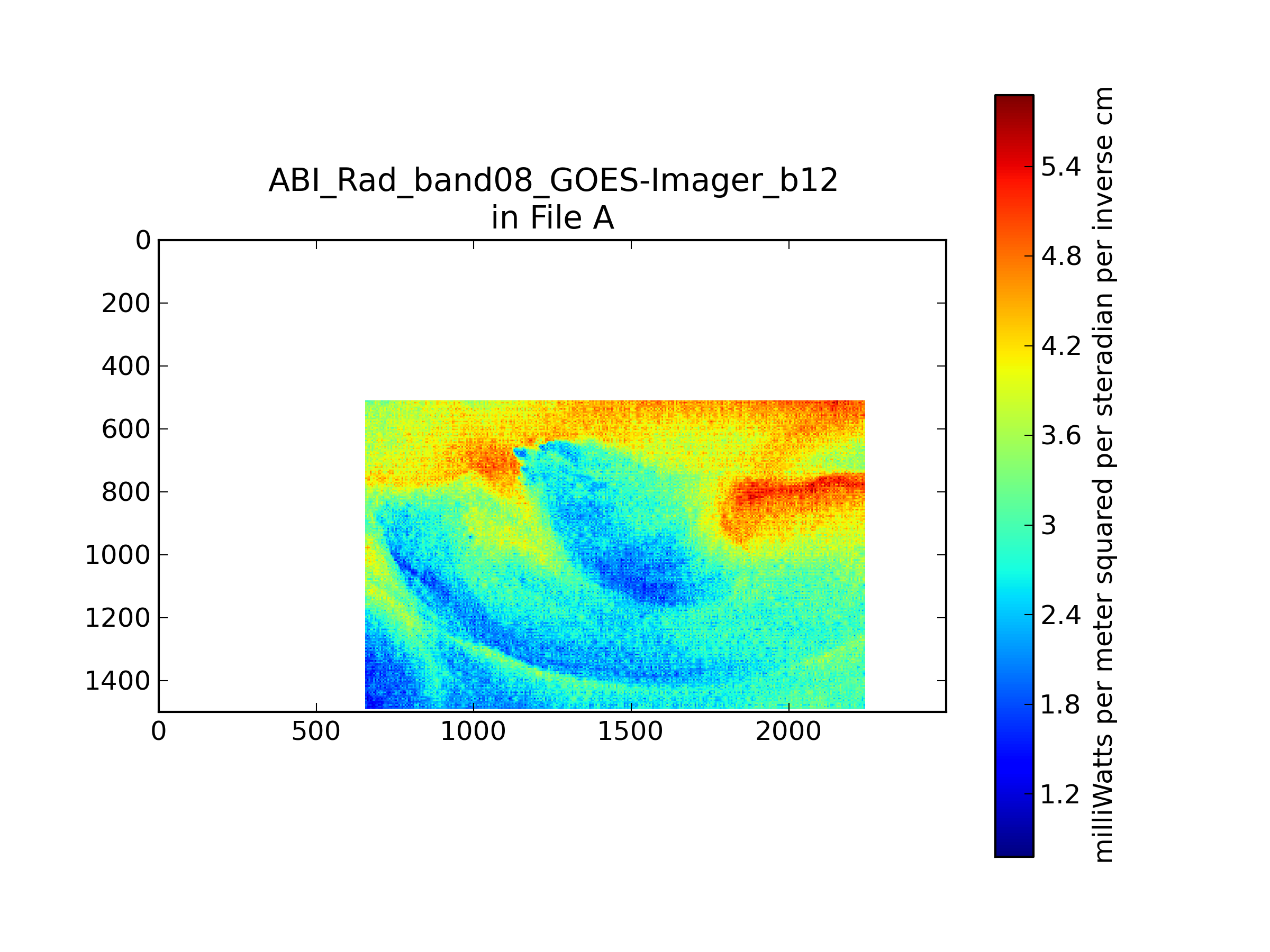 ABI_Rad_band08_GOES-Imager_b12
in File A

0
200
400
600
800
1000
1200
1400

0
500
1000
1500
2000

5.4
4.8
4.2
3.6
3
2.4
1.8
1.2

milliWatts per meter squared per steradian per inverse cm